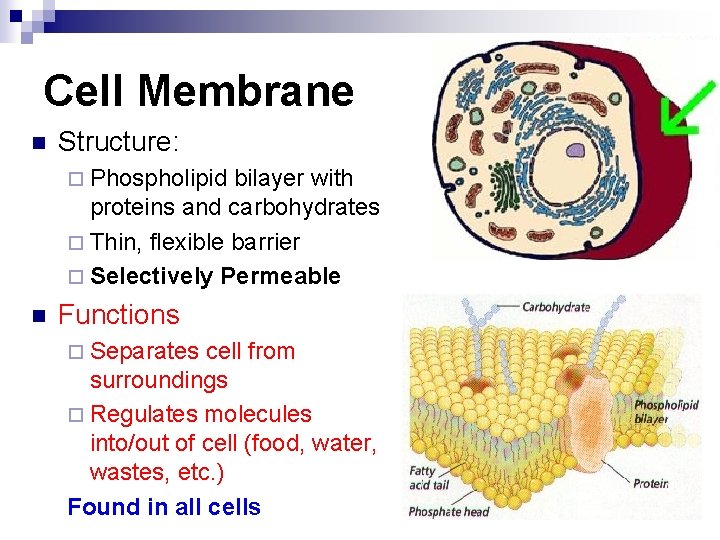 Cell Membrane

Structure:

Phospholipid bilayer with proteins and carbohydrates

Thin, flexible barrier

Selectively Permeable

Functions

Separates cell from surroundings

Regulates molecules into/out of cell (food, water, wastes, etc.)

Found in all cells

Carbohydrate

Phospholipid bilayer

Fatty acid tail

Protein

Phosphate head